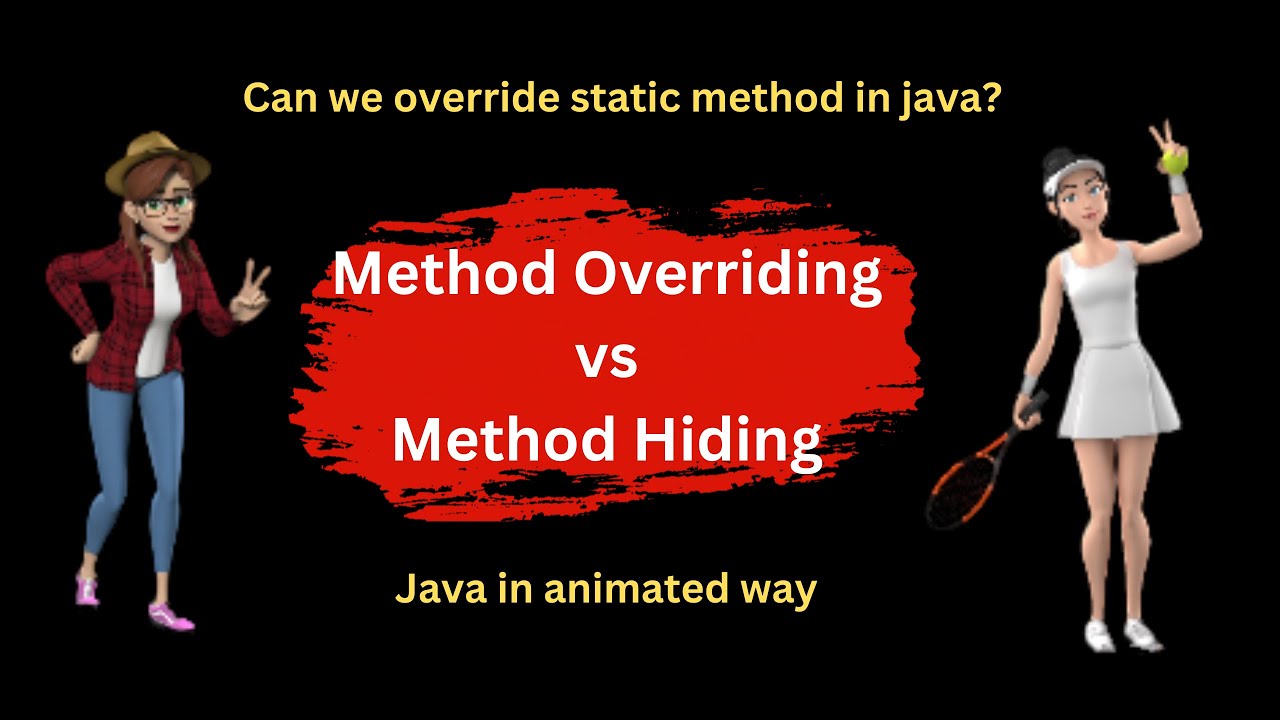 Can we override static method in java?

Method Overriding
vs
Method Hiding

Java in animated way